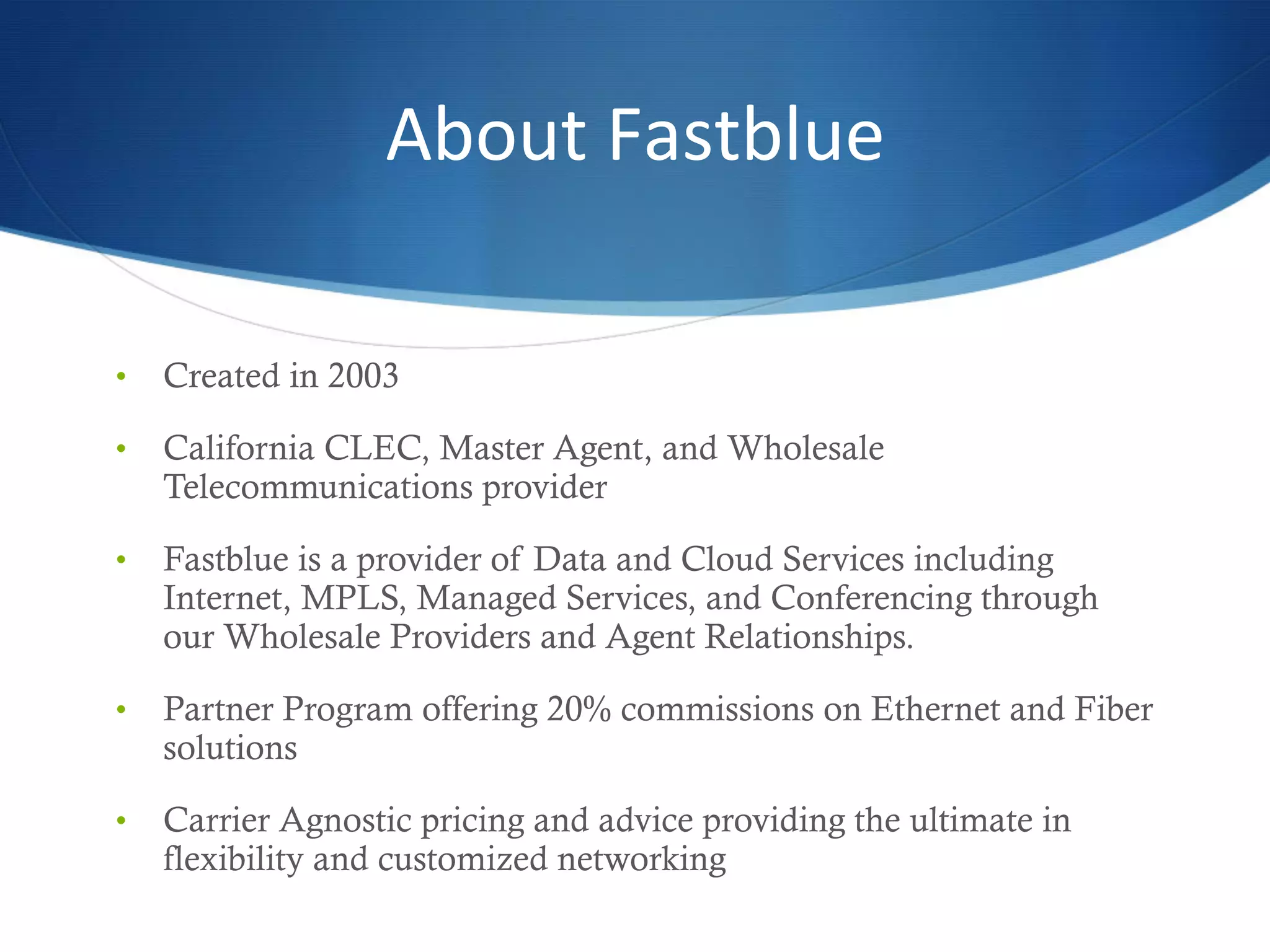 About Fastblue

• Created in 2003

• California CLEC, Master Agent, and Wholesale Telecommunications provider

• Fastblue is a provider of Data and Cloud Services including Internet, MPLS, Managed Services, and Conferencing through our Wholesale Providers and Agent Relationships.

• Partner Program offering 20% commissions on Ethernet and Fiber solutions

• Carrier Agnostic pricing and advice providing the ultimate in flexibility and customized networking